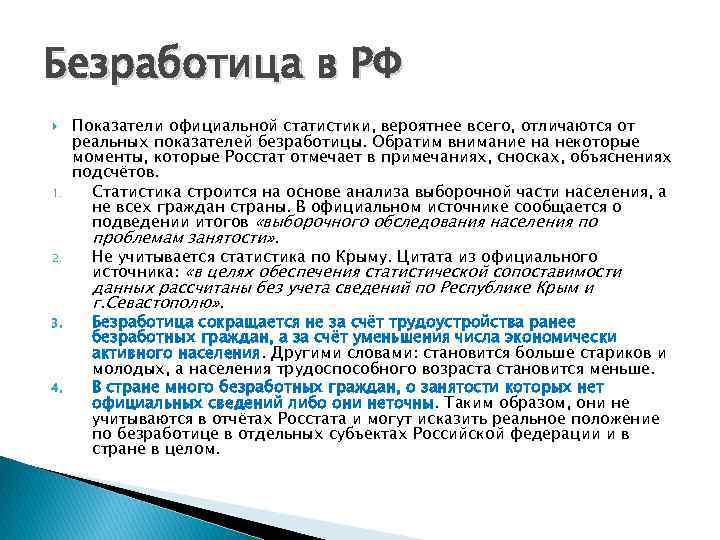 Безработица в РФ

Показатели официальной статистики, вероятнее всего, отличаются от реальных показателей безработицы. Обратим внимание на некоторые моменты, которые Росстат отмечает в примечаниях, сносках, объяснениях подсчётов.

1. Статистика строится на основе анализа выборочной части населения, а не всех граждан страны. В официальном источнике сообщается о подведении итогов «выборочного обследования населения по проблемам занятости».

2. Не учитывается статистика по Крыму. Цитата из официального источника: «в целях обеспечения статистической сопоставимости данных рассчитаны без учета сведений по Республике Крым и г.Севастополю».

3. Безработица сокращается не за счёт трудоустройства ранее безработных граждан, а за счёт уменьшения числа экономически активного населения. Другими словами: становится больше стариков и молодых, а населения трудоспособного возраста становится меньше.

4. В стране много безработных граждан, о занятости которых нет официальных сведений либо они неточны. Таким образом, они не учитываются в отчётах Росстата и могут исказить реальное положение по безработице в отдельных субъектах Российской федерации и в стране в целом.